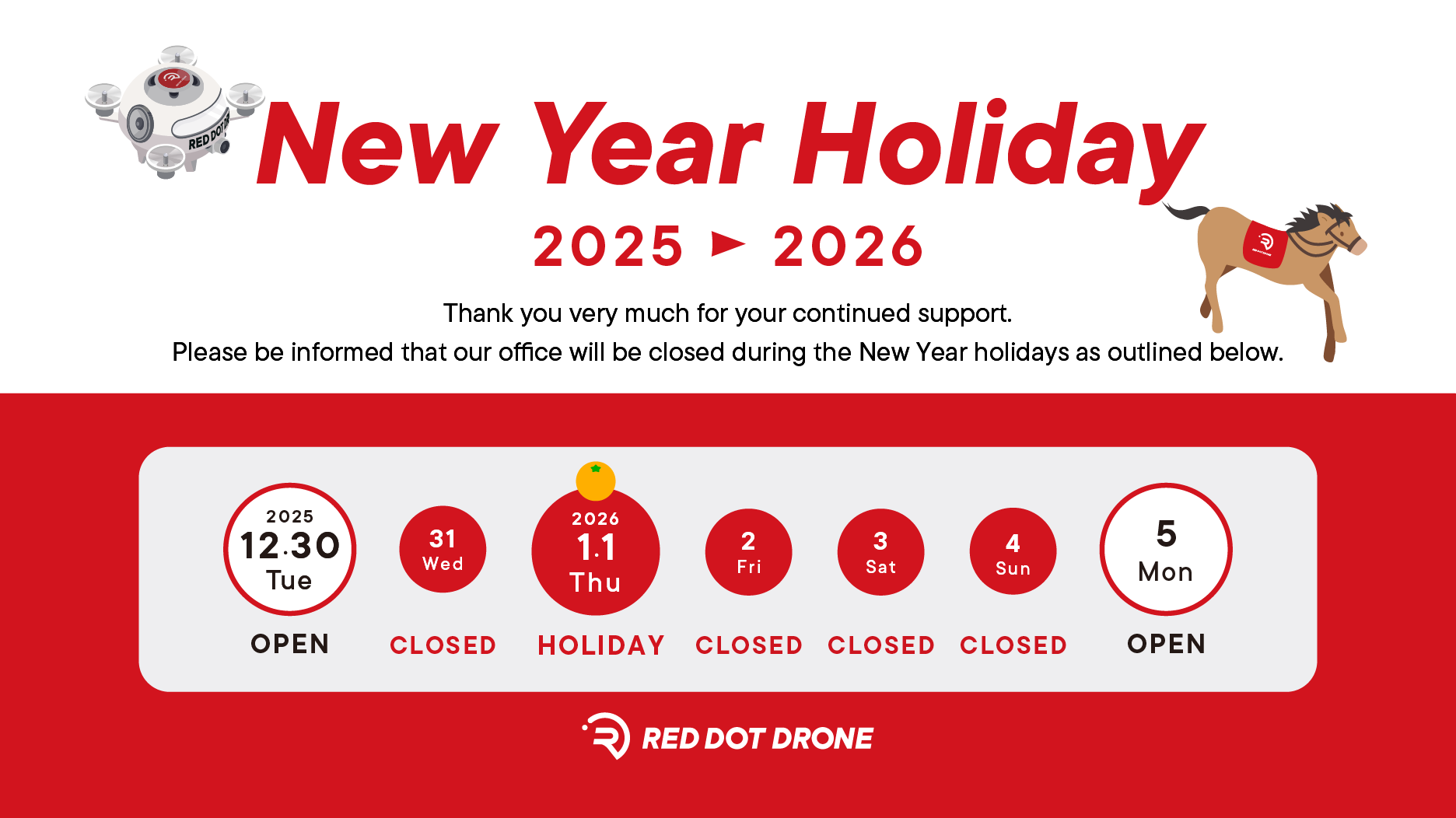 RED DOT

New Year Holiday

2025 ► 2026

Thank you very much for your continued support.
Please be informed that our office will be closed during the New Year holidays as outlined below.

2025
12.30
Tue
OPEN

31
Wed
CLOSED

2026
1.1
Thu
HOLIDAY

2
Fri
CLOSED

3
Sat
CLOSED

4
Sun
CLOSED

5
Mon
OPEN

RED DOT DRONE